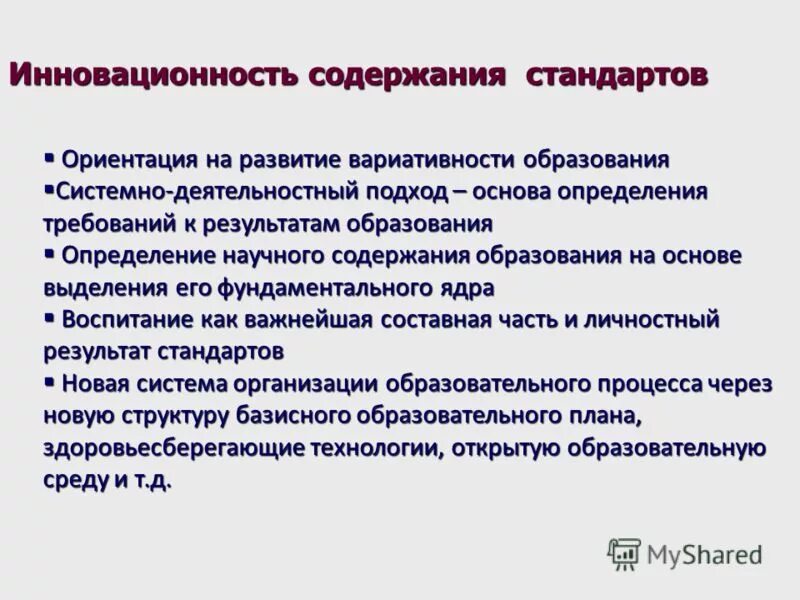 Инновационность содержания стандартов

▪ Ориентация на развитие вариативности образования
▪Системно-деятельностный подход – основа определения требований к результатам образования
▪ Определение научного содержания образования на основе выделения его фундаментального ядра
▪ Воспитание как важнейшая составная часть и личностный результат стандартов
▪ Новая система организации образовательного процесса через новую структуру базисного образовательного плана, здоровьесберегающие технологии, открытую образовательную среду и т.д.

MyShared